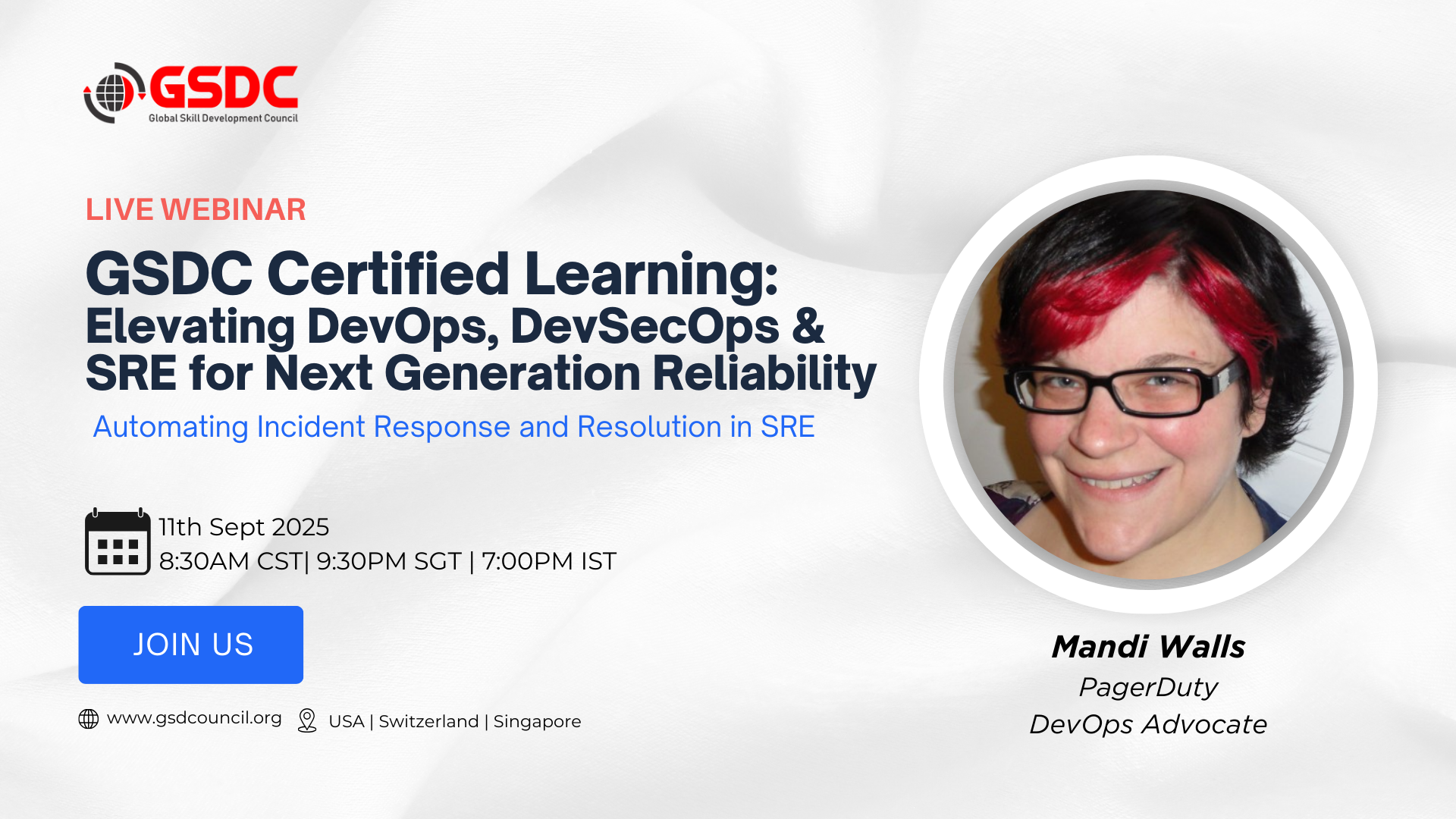 GSDC
Global Skill Development Council

LIVE WEBINAR

GSDC Certified Learning:
Elevating DevOps, DevSecOps & SRE for Next Generation Reliability

Automating Incident Response and Resolution in SRE

11th Sept 2025
8:30AM CST| 9:30PM SGT | 7:00PM IST

JOIN US

www.gsdcouncil.org USA | Switzerland | Singapore

Mandi Walls
PagerDuty
DevOps Advocate